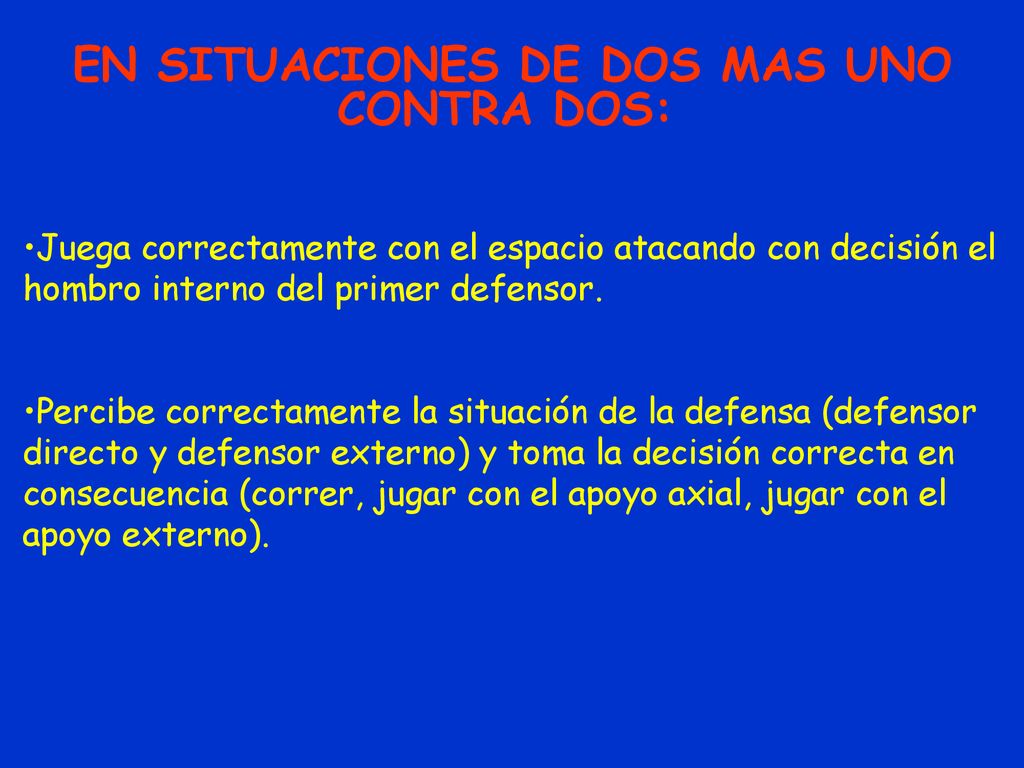 EN SITUACIONES DE DOS MAS UNO CONTRA DOS:

•Juega correctamente con el espacio atacando con decisión el hombro interno del primer defensor.

•Percibe correctamente la situación de la defensa (defensor directo y defensor externo) y toma la decisión correcta en consecuencia (correr, jugar con el apoyo axial, jugar con el apoyo externo).